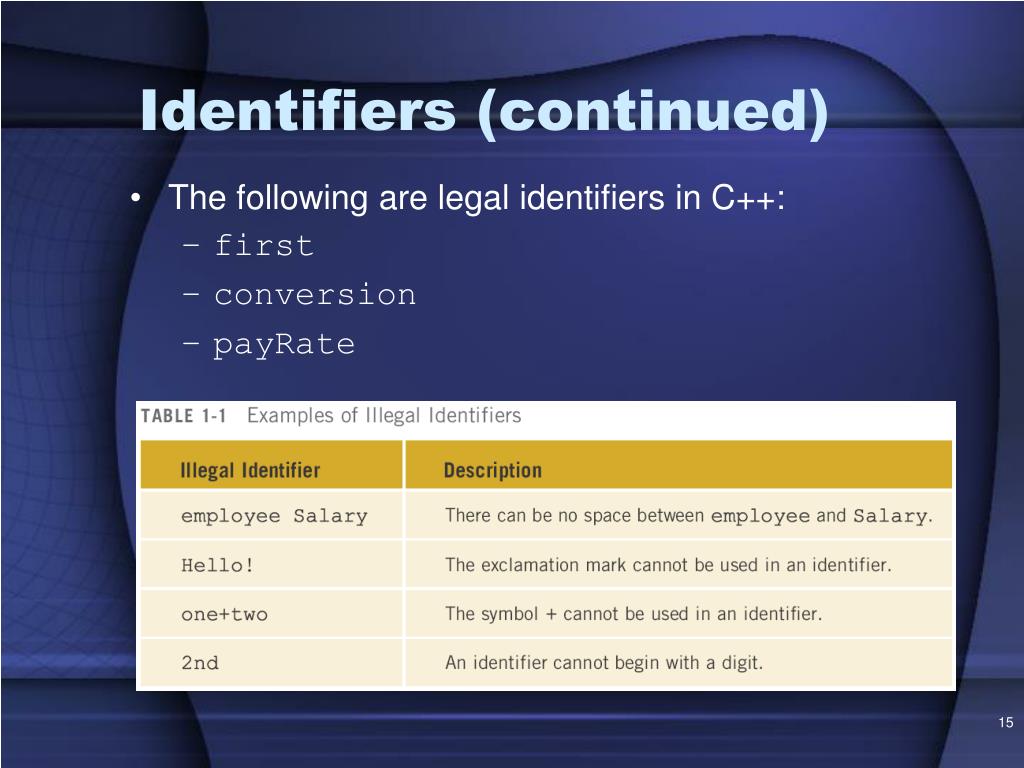 Identifiers (continued)

• The following are legal identifiers in C++:
– first
– conversion
– payRate

TABLE 1-1 Examples of Illegal Identifiers

| Illegal Identifier | Description |
|---|---|
| employee Salary | There can be no space between employee and Salary. |
| Hello! | The exclamation mark cannot be used in an identifier. |
| one+two | The symbol + cannot be used in an identifier. |
| 2nd | An identifier cannot begin with a digit. |

15